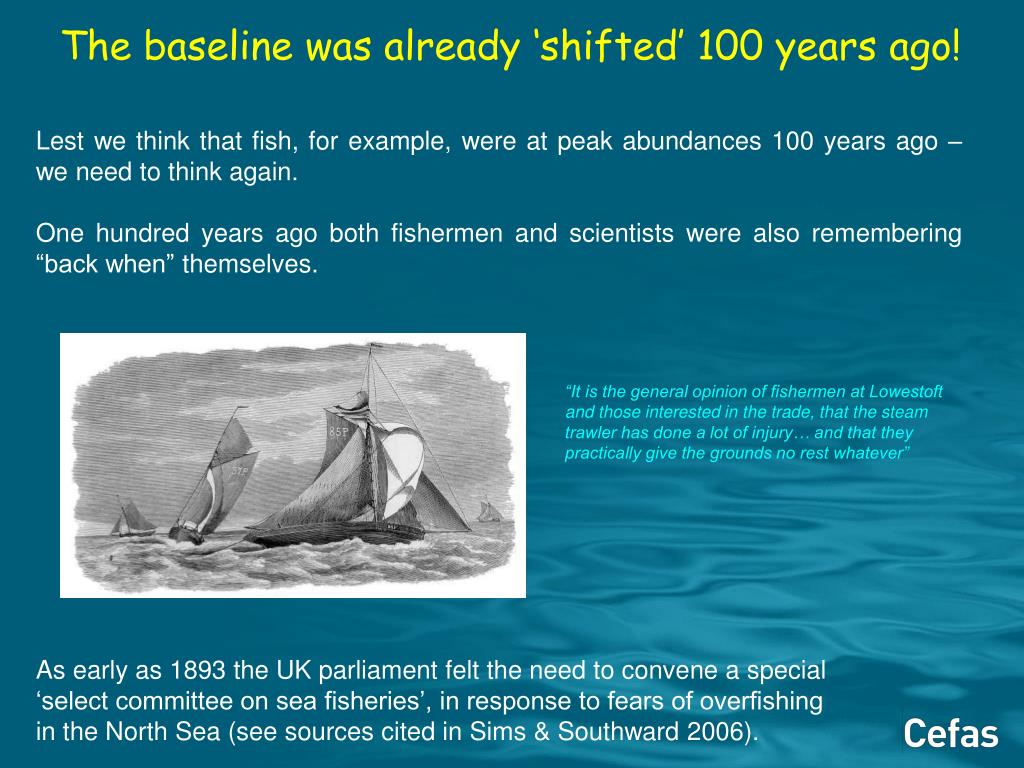 The baseline was already ‘shifted’ 100 years ago!

Lest we think that fish, for example, were at peak abundances 100 years ago – we need to think again.

One hundred years ago both fishermen and scientists were also remembering “back when” themselves.

85P

57P

“It is the general opinion of fishermen at Lowestoft and those interested in the trade, that the steam trawler has done a lot of injury… and that they practically give the grounds no rest whatever”

As early as 1893 the UK parliament felt the need to convene a special ‘select committee on sea fisheries’, in response to fears of overfishing in the North Sea (see sources cited in Sims & Southward 2006).

Cefas